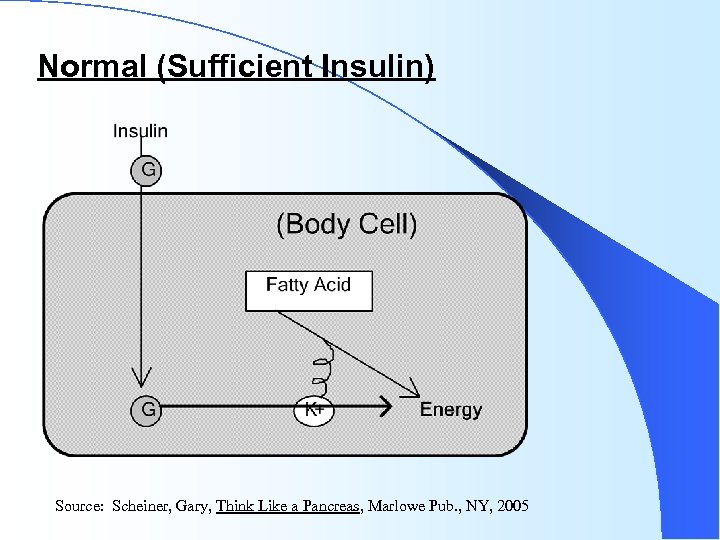 Normal (Sufficient Insulin)

Insulin

G

(Body Cell)

Fatty Acid

G

K+

Energy

Source: Scheiner, Gary, Think Like a Pancreas, Marlowe Pub., NY, 2005